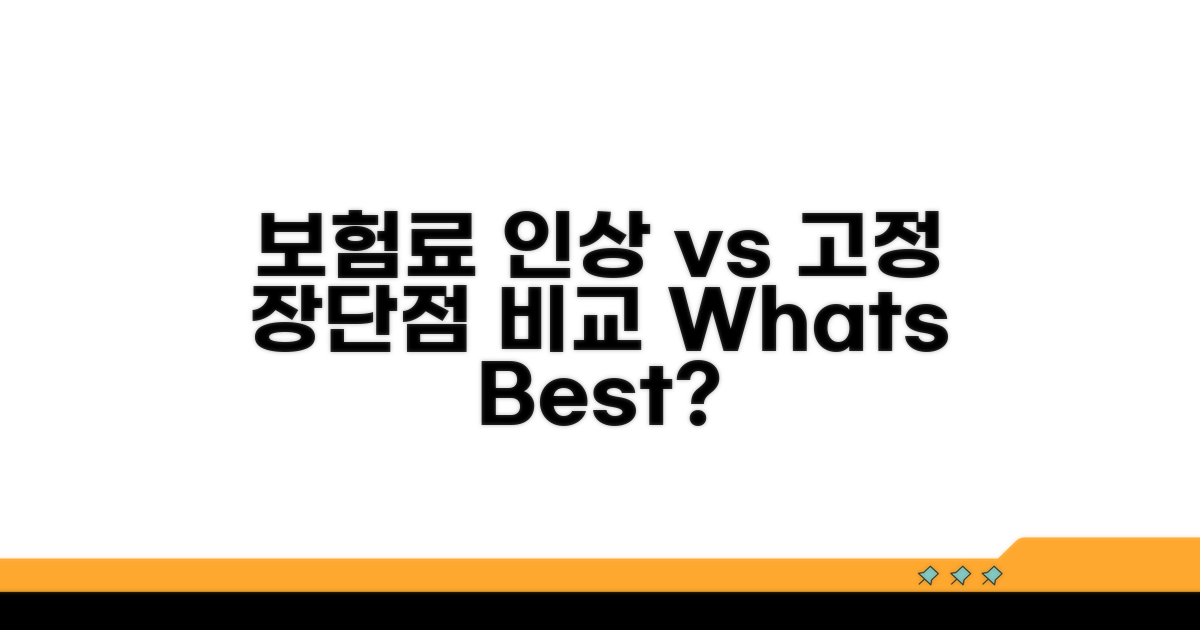 보험료 인상 vs 고정 장단점 비교 Whats Best?